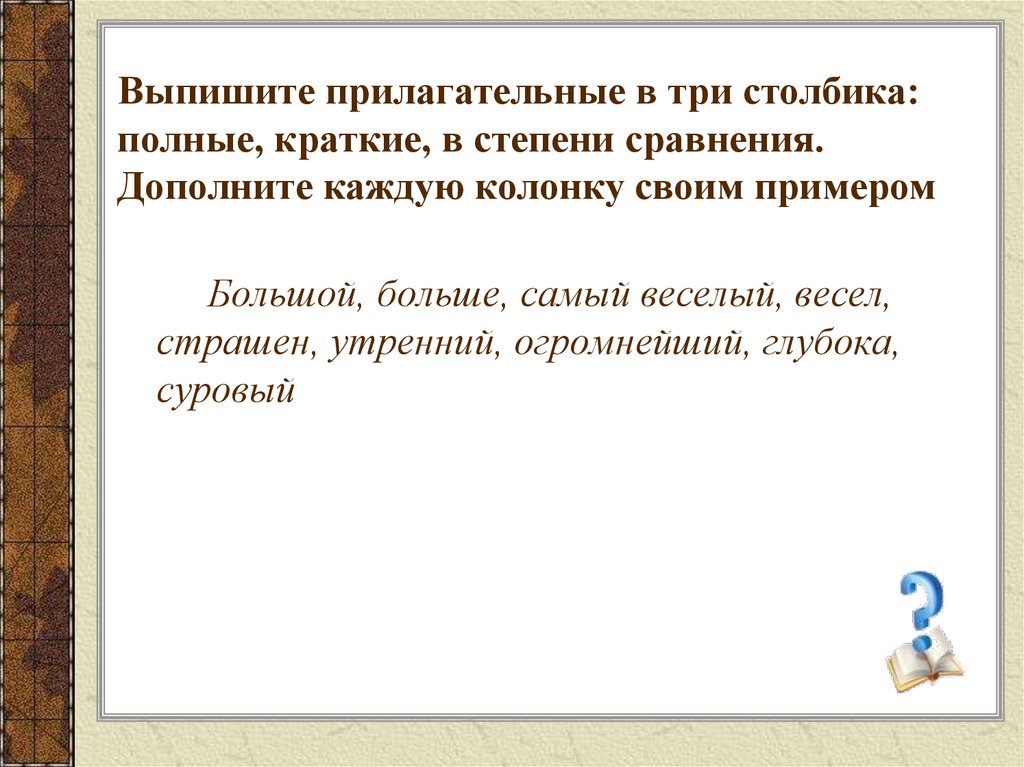 Выпишите прилагательные в три столбика: полные, краткие, в степени сравнения. Дополните каждую колонку своим примером

Большой, больше, самый веселый, весел, страшен, утренний, огромнейший, глубока, суровый